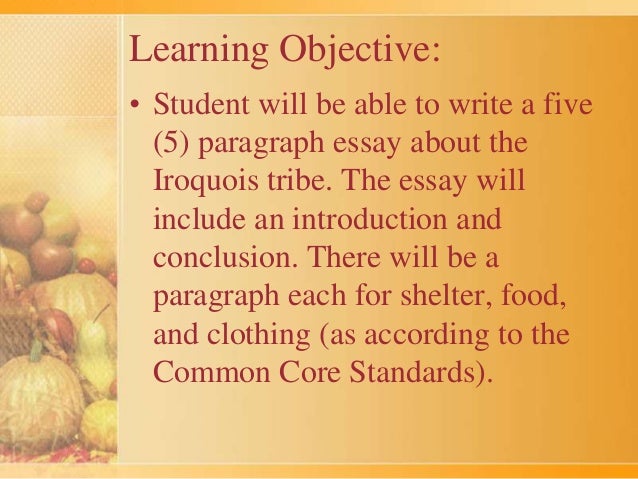 Learning Objective:

• Student will be able to write a five (5) paragraph essay about the Iroquois tribe. The essay will include an introduction and conclusion. There will be a paragraph each for shelter, food, and clothing (as according to the Common Core Standards).